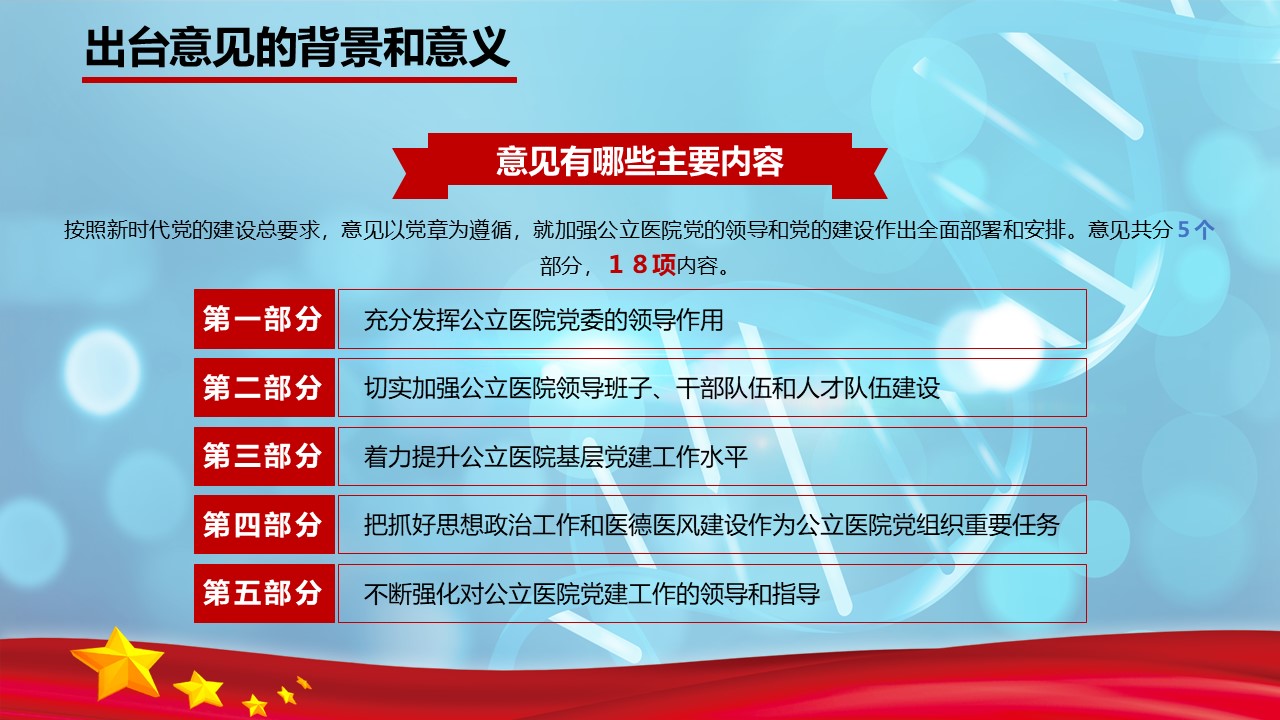 出台意见的背景和意义

意见有哪些主要内容

按照新时代党的建设总要求，意见以党章为遵循，就加强公立医院党的领导和党的建设作出全面部署和安排。意见共分5个部分，18项内容。

| 第一部分 | 充分发挥公立医院党委的领导作用 |
|---|---|
| 第二部分 | 切实加强公立医院领导班子、干部队伍和人才队伍建设 |
| 第三部分 | 着力提升公立医院基层党建工作水平 |
| 第四部分 | 把抓好思想政治工作和医德医风建设作为公立医院党组织重要任务 |
| 第五部分 | 不断强化对公立医院党建工作的领导和指导 |